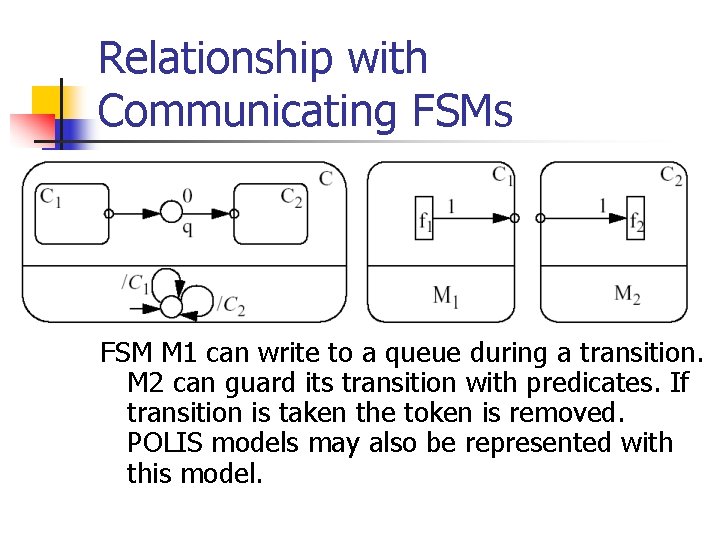 Relationship with Communicating FSMs

C

$C_1$

0

q

$C_2$

$/C_1$

$/C_2$

$C_1$

$f_1$

1

$M_1$

$C_2$

1

$f_2$

$M_2$

FSM M1 can write to a queue during a transition. M2 can guard its transition with predicates. If transition is taken the token is removed. POLIS models may also be represented with this model.